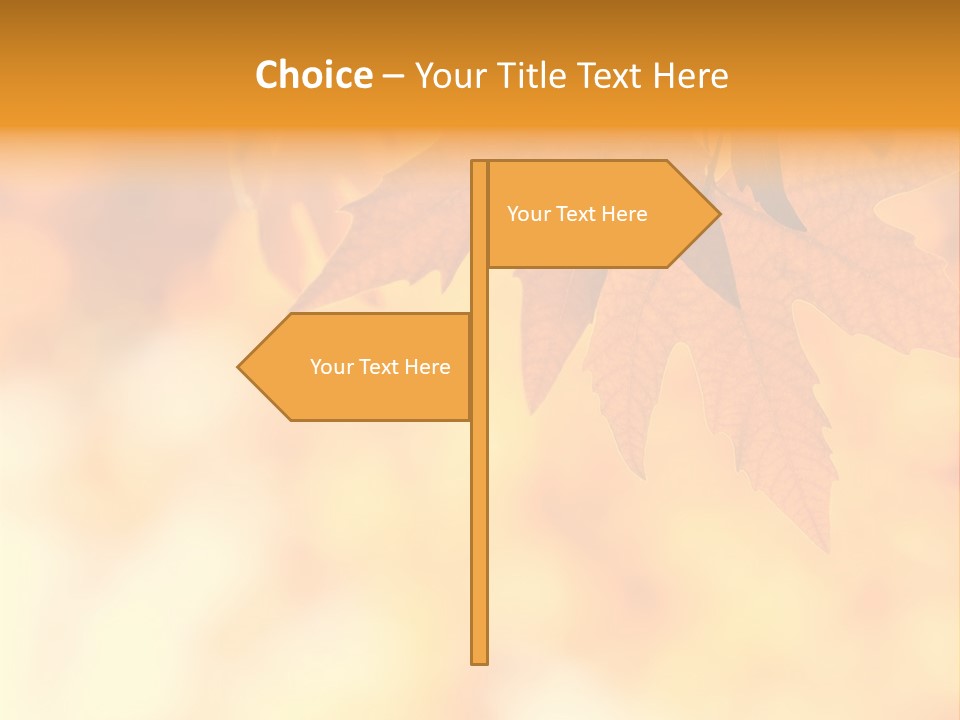 Choice – Your Title Text Here

Your Text Here

Your Text Here